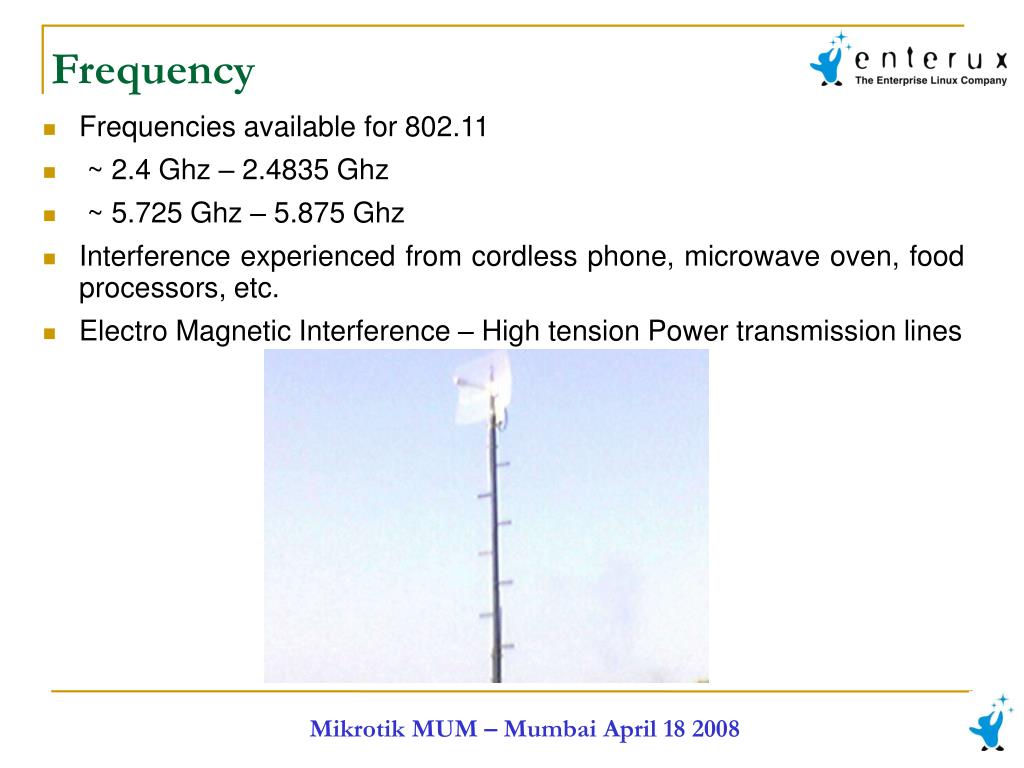 Frequency

enterux
The Enterprise Linux Company

- Frequencies available for 802.11
- ~ 2.4 Ghz – 2.4835 Ghz
- ~ 5.725 Ghz – 5.875 Ghz
- Interference experienced from cordless phone, microwave oven, food processors, etc.
- Electro Magnetic Interference – High tension Power transmission lines

Mikrotik MUM – Mumbai April 18 2008